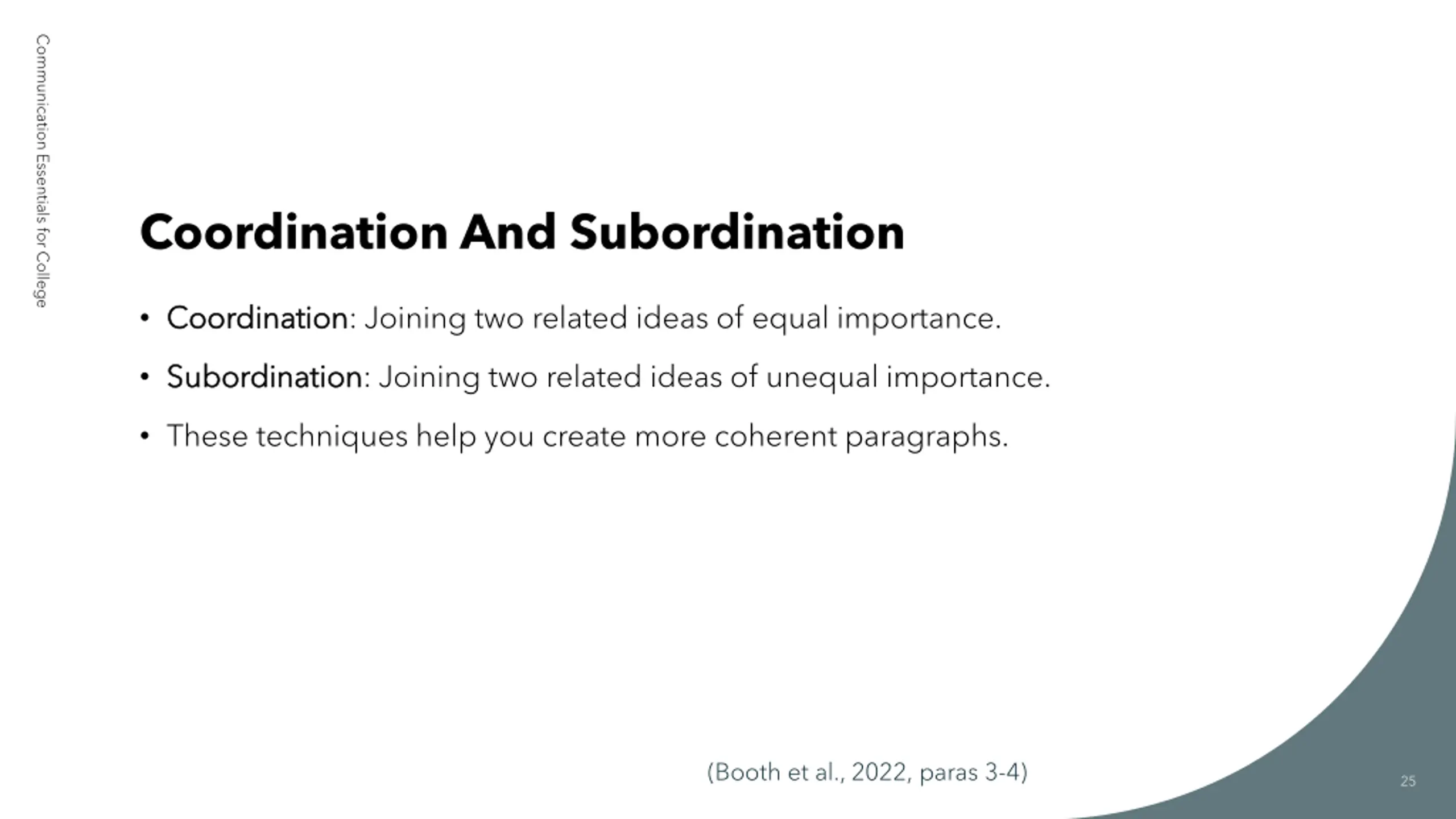 Communication Essentials for College

Coordination And Subordination

• Coordination: Joining two related ideas of equal importance.
• Subordination: Joining two related ideas of unequal importance.
• These techniques help you create more coherent paragraphs.

(Booth et al., 2022, paras 3-4)

25